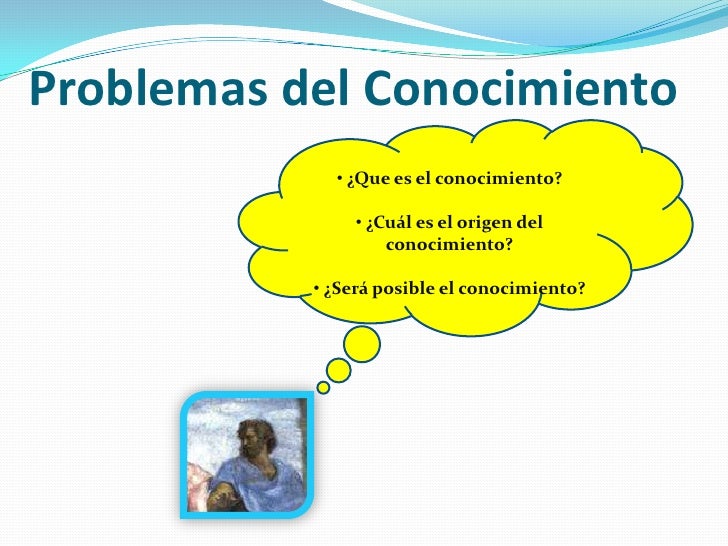 Problemas del Conocimiento

• ¿Que es el conocimiento?

• ¿Cuál es el origen del conocimiento?

• ¿Será posible el conocimiento?